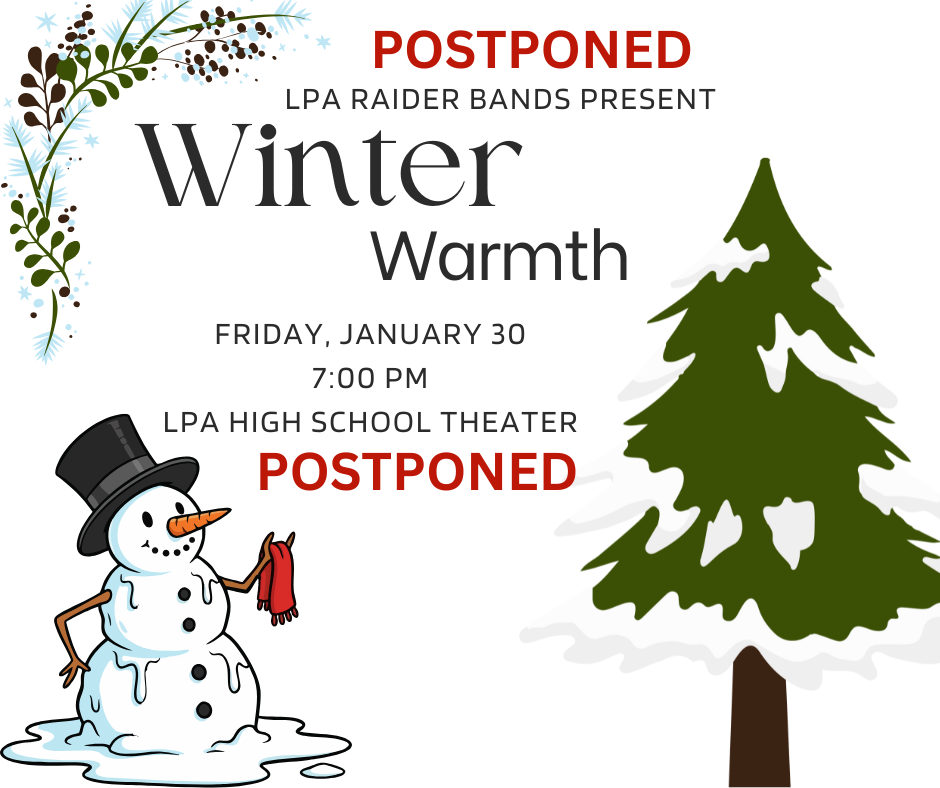 POSTPONED

LPA RAIDER BANDS PRESENT

Winter
Warmth

FRIDAY, JANUARY 30
7:00 PM
LPA HIGH SCHOOL THEATER

POSTPONED